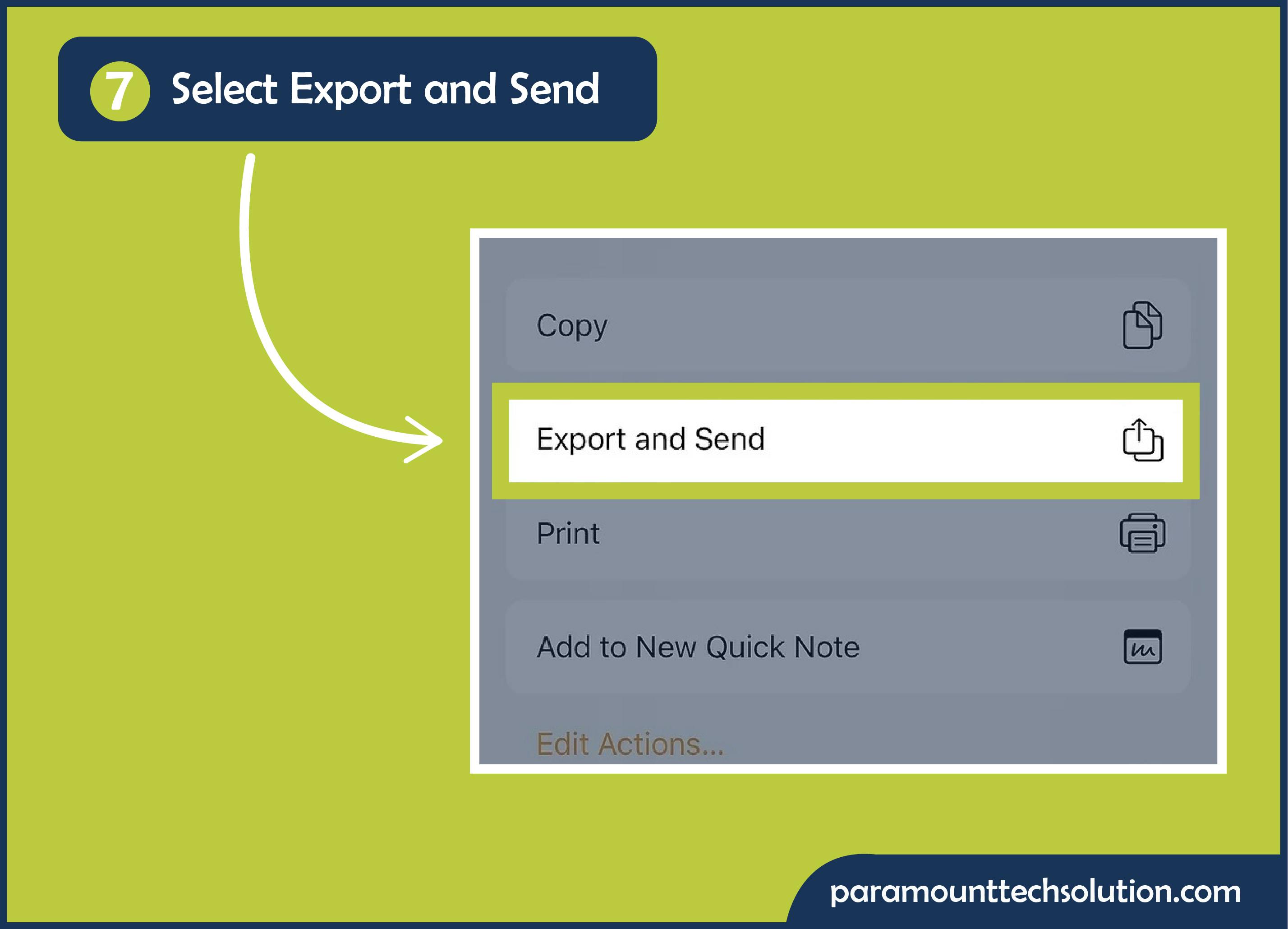 7 Select Export and Send

Copy

Export and Send

Print

Add to New Quick Note

Edit Actions...

paramounttechsolution.com